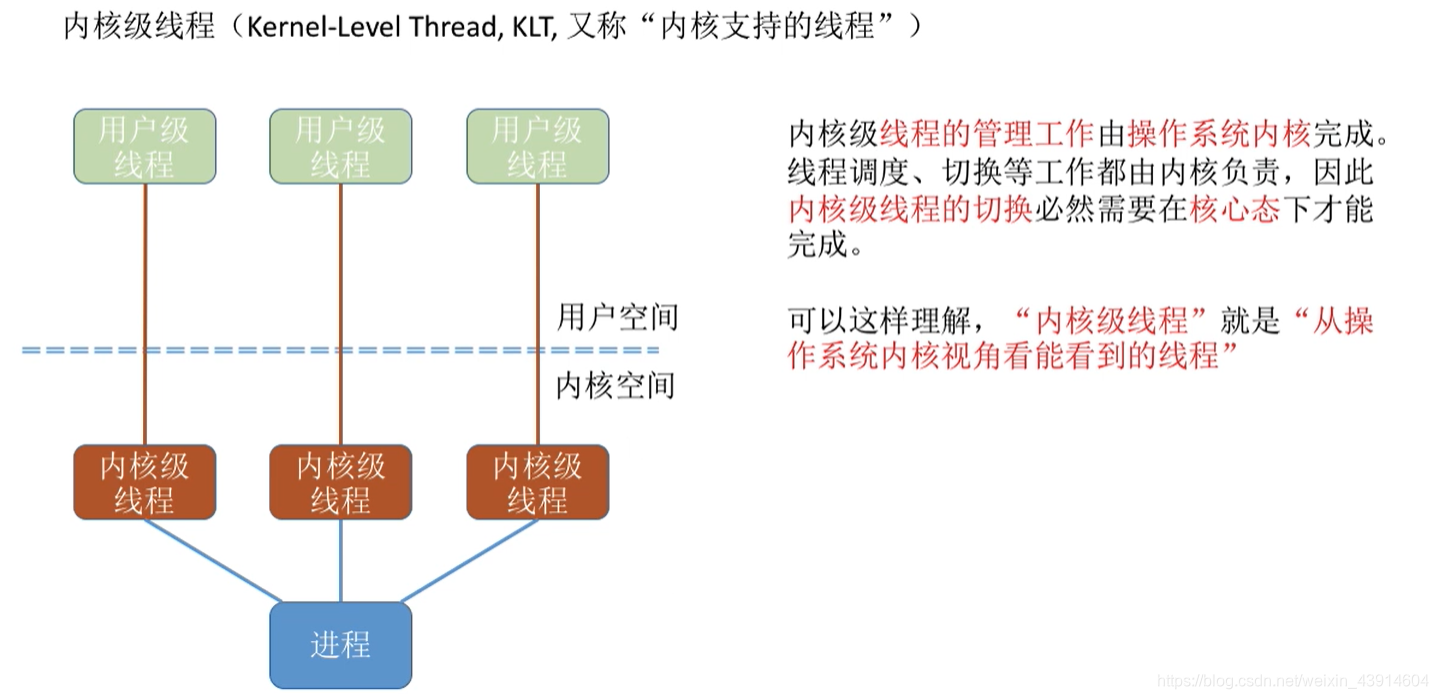 内核级线程（Kernel-Level Thread, KLT, 又称“内核支持的线程”）

用户级线程

用户级线程

用户级线程

用户空间

内核空间

内核级线程

内核级线程

内核级线程

进程

内核级线程的管理工作由操作系统内核完成。线程调度、切换等工作都由内核负责，因此内核级线程的切换必然需要在核心态下才能完成。

可以这样理解，“内核级线程”就是“从操作系统内核视角看能看到的线程”

https://blog.csdn.net/weixin_43914604